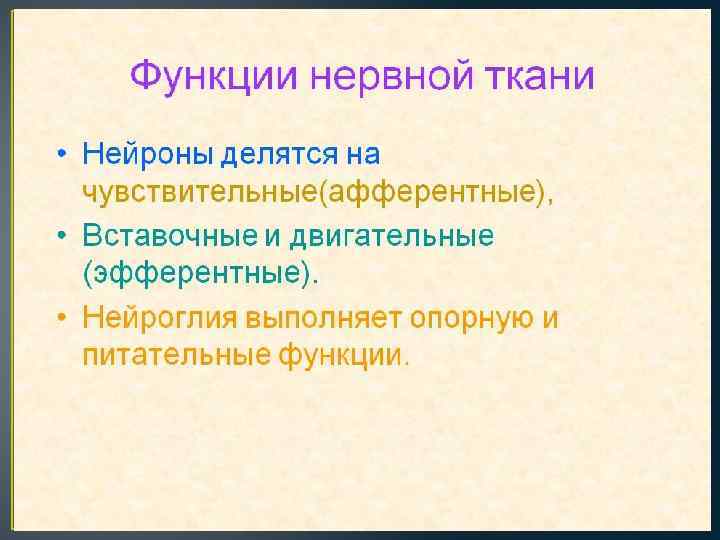 Функции нервной ткани

• Нейроны делятся на чувствительные(афферентные),

• Вставочные и двигательные (эфферентные).

• Нейроглия выполняет опорную и питательные функции.